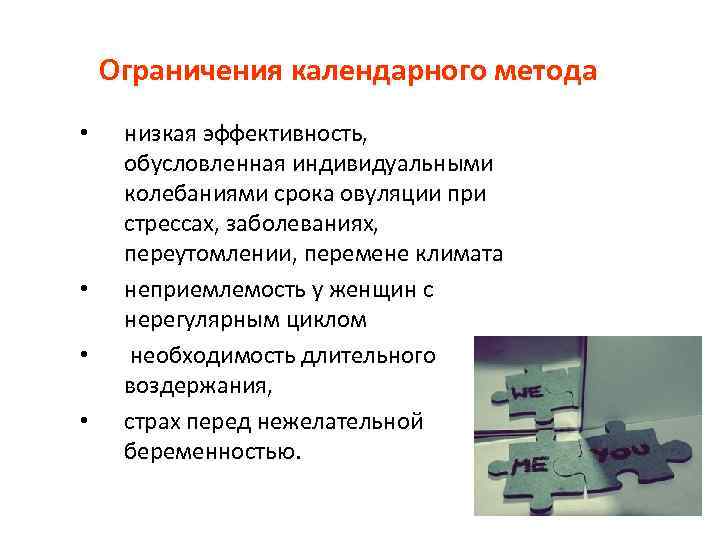 Ограничения календарного метода

• низкая эффективность, обусловленная индивидуальными колебаниями срока овуляции при стрессах, заболеваниях, переутомлении, перемене климата
• неприемлемость у женщин с нерегулярным циклом
• необходимость длительного воздержания,
• страх перед нежелательной беременностью.

WE
ME
YOU